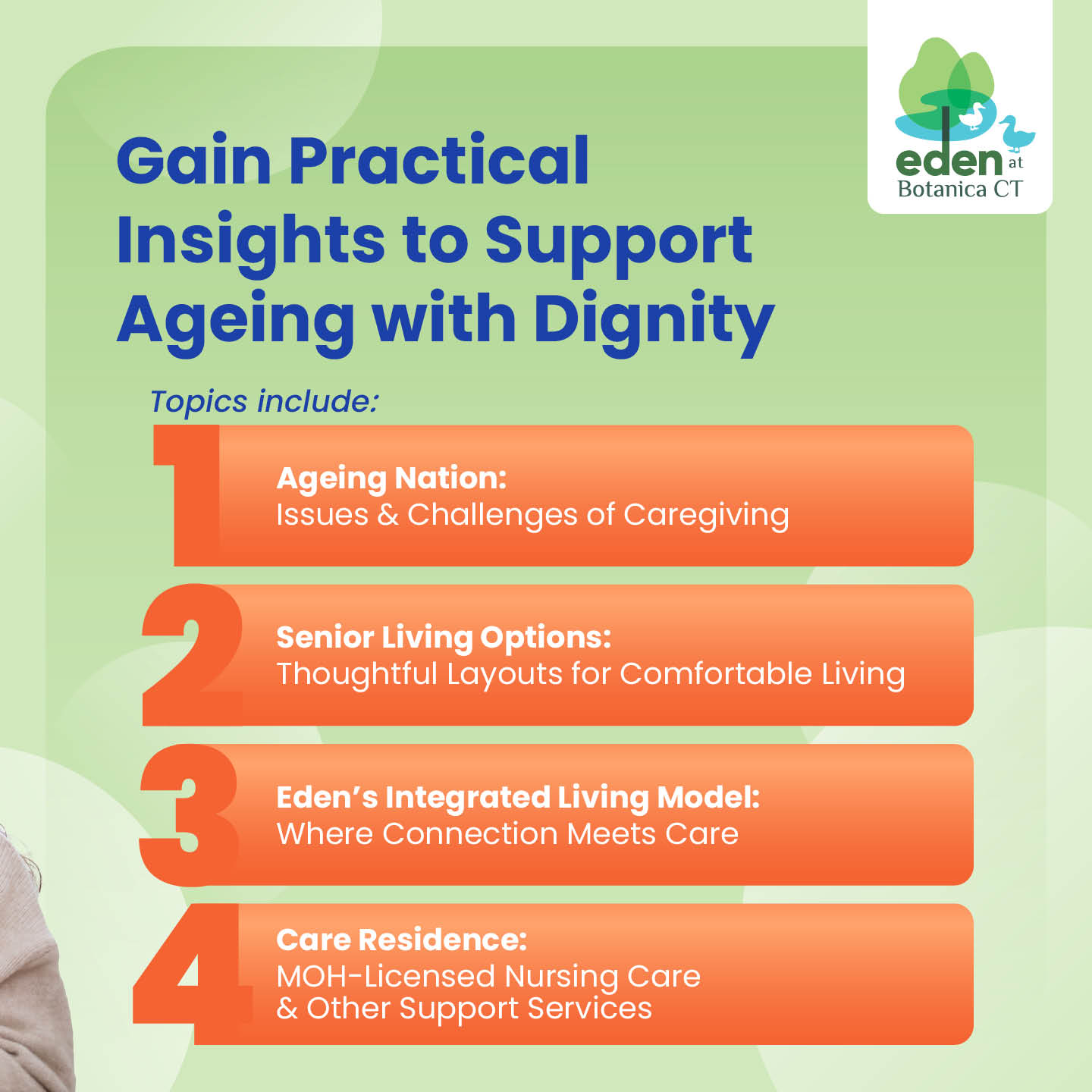 eden at Botanica CT

Gain Practical Insights to Support Ageing with Dignity

Topics include:

1 Ageing Nation:
Issues & Challenges of Caregiving

2 Senior Living Options:
Thoughtful Layouts for Comfortable Living

3 Eden's Integrated Living Model:
Where Connection Meets Care

4 Care Residence:
MOH-Licensed Nursing Care & Other Support Services